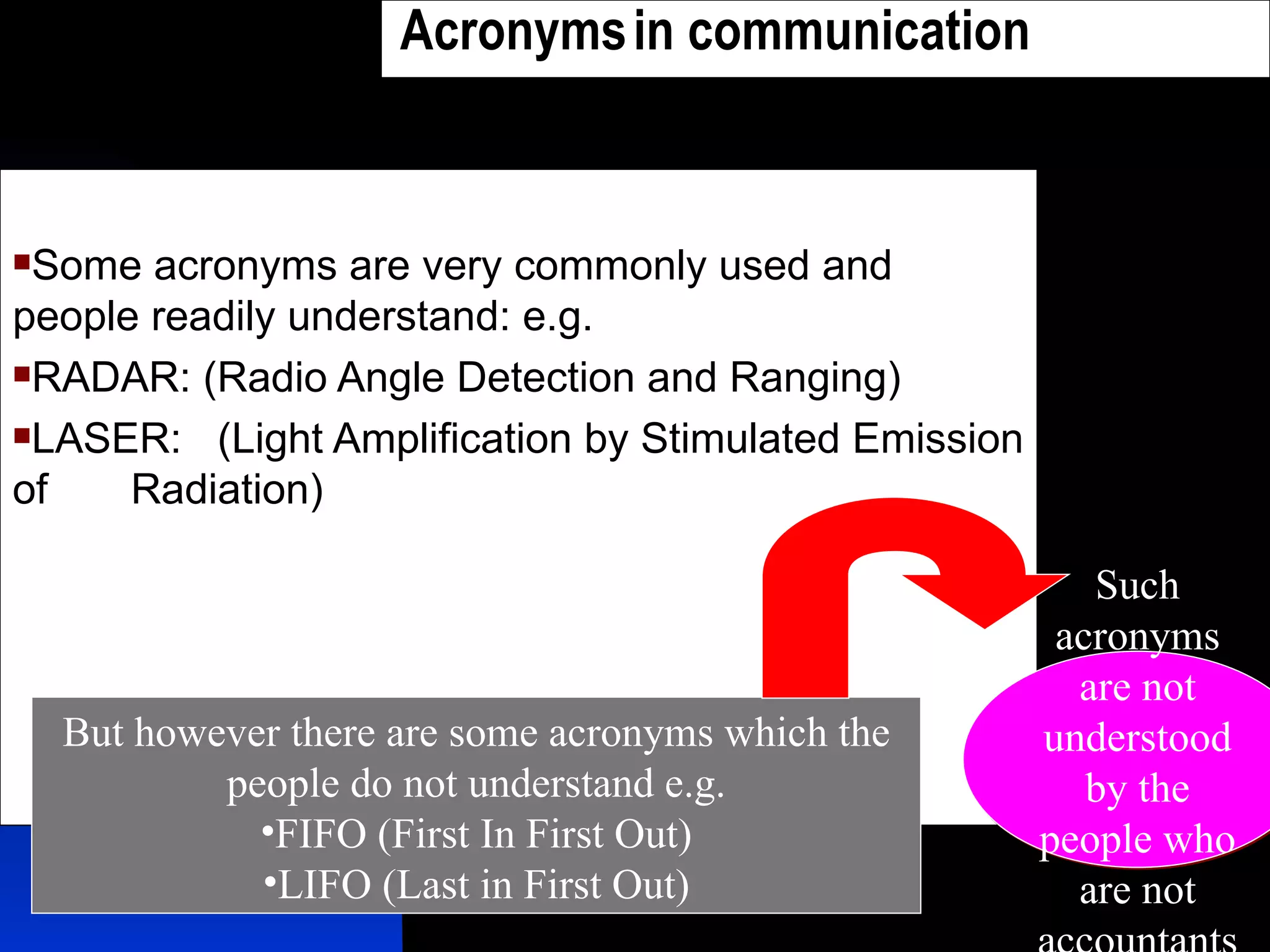 Acronyms in communication

▪Some acronyms are very commonly used and people readily understand: e.g.

▪RADAR: (Radio Angle Detection and Ranging)

▪LASER: (Light Amplification by Stimulated Emission of Radiation)

But however there are some acronyms which the people do not understand e.g.
•FIFO (First In First Out)
•LIFO (Last in First Out)

Such acronyms are not understood by the people who are not accountants